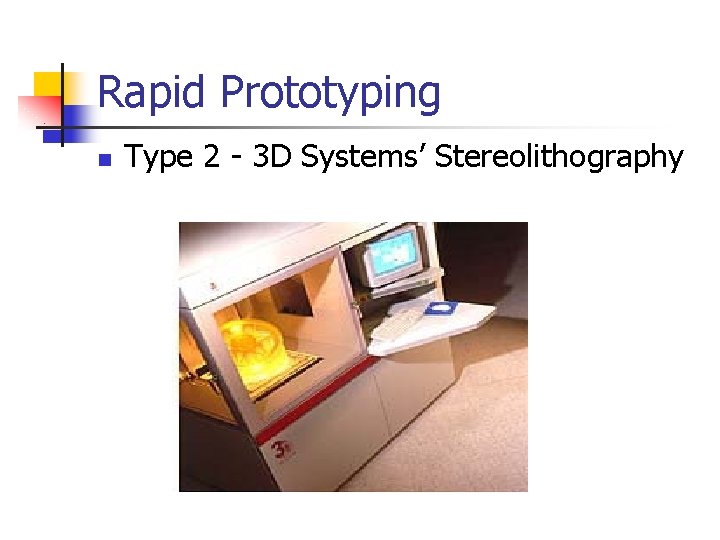 Rapid Prototyping

Type 2 - 3D Systems' Stereolithography